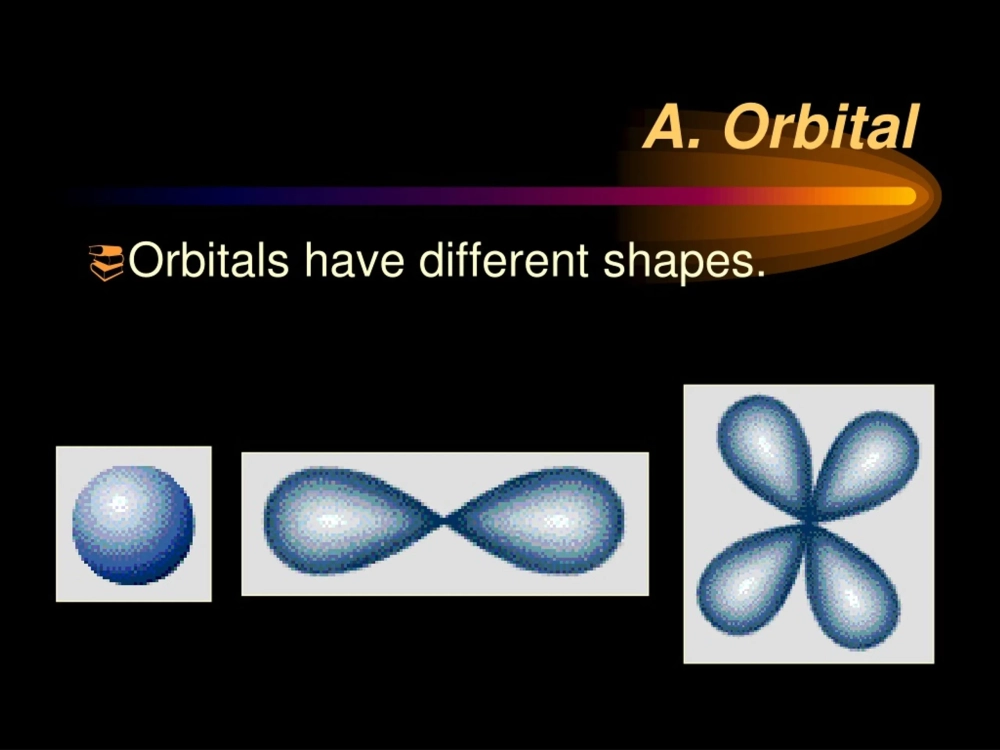 A. Orbital

Orbitals have different shapes.